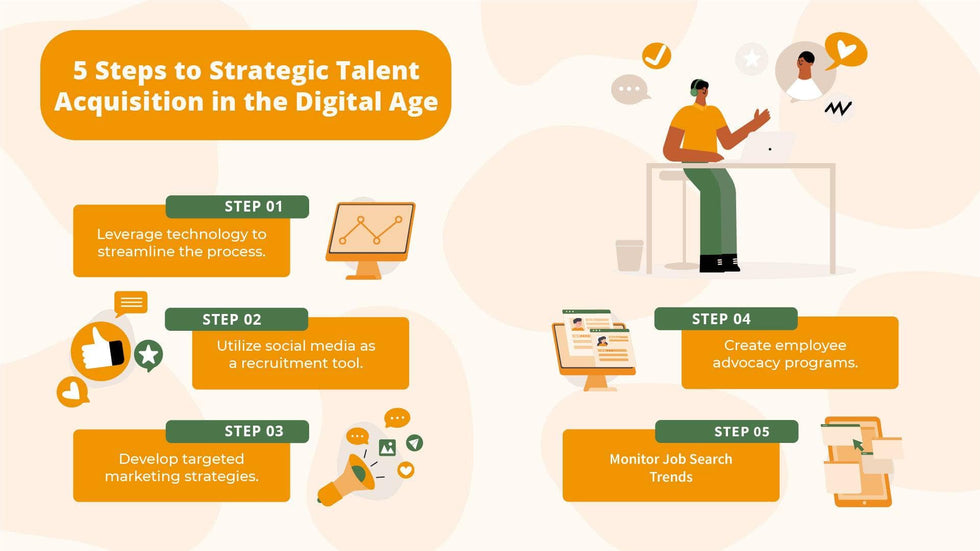 5 Steps to Strategic Talent Acquisition in the Digital Age

STEP 01
Leverage technology to streamline the process.

STEP 02
Utilize social media as a recruitment tool.

STEP 03
Develop targeted marketing strategies.

STEP 04
Create employee advocacy programs.

STEP 05
Monitor Job Search Trends